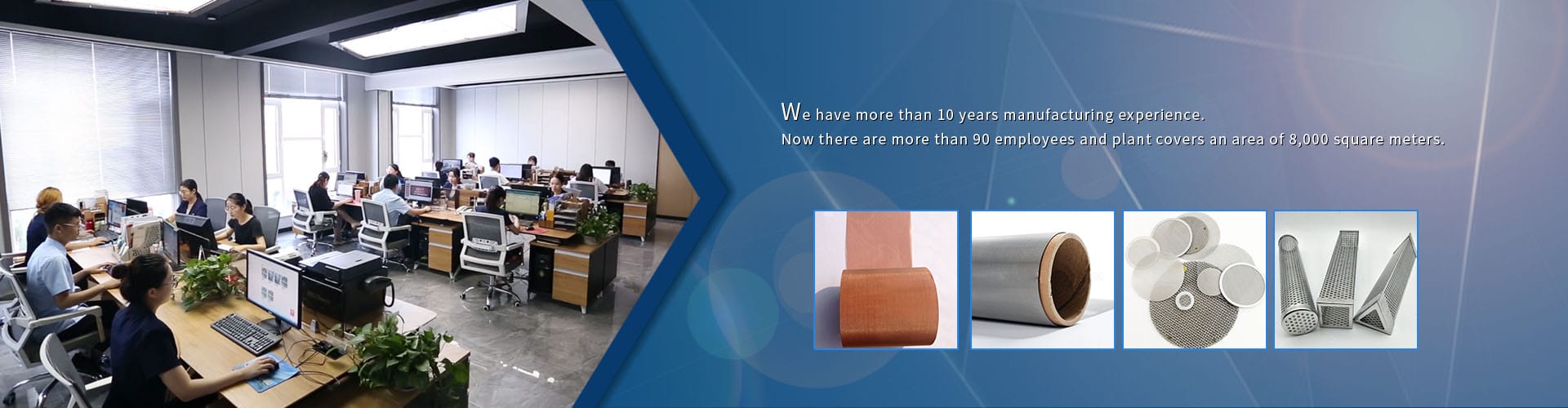 We have more than 10 years manufacturing experience.
Now there are more than 90 employees and plant covers an area of 8,000 square meters.